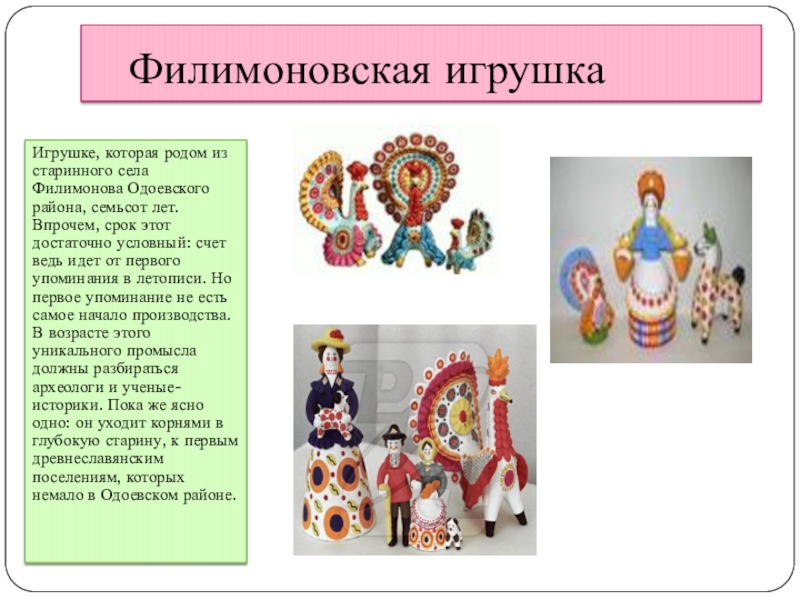 Филимоновская игрушка

Игрушке, которая родом из старинного села Филимонова Одоевского района, семьсот лет. Впрочем, срок этот достаточно условный: счет ведь идет от первого упоминания в летописи. Но первое упоминание не есть самое начало производства. В возрасте этого уникального промысла должны разбираться археологи и ученые-историки. Пока же ясно одно: он уходит корнями в глубокую старину, к первым древнеславянским поселениям, которых немало в Одоевском районе.